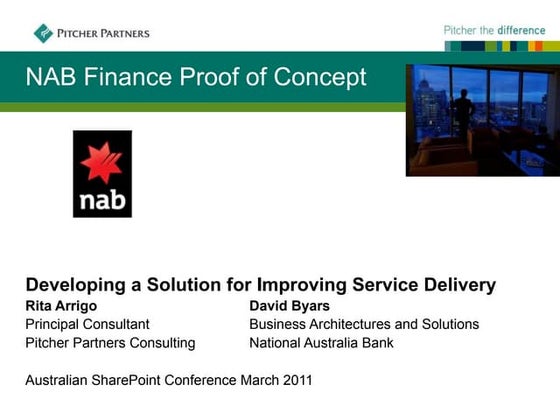 PITCHER PARTNERS

Pitcher the difference

NAB Finance Proof of Concept

nab

Developing a Solution for Improving Service Delivery

Rita Arrigo
Principal Consultant
Pitcher Partners Consulting

David Byars
Business Architectures and Solutions
National Australia Bank

Australian SharePoint Conference March 2011